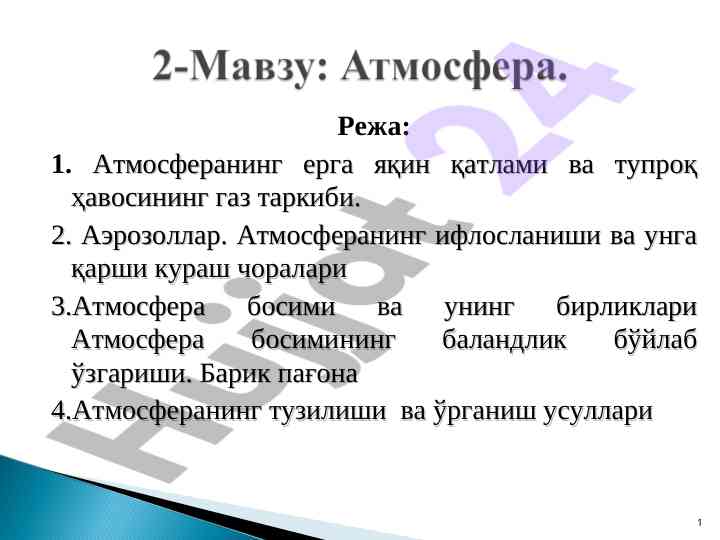 2-Мавзу: Атмосфера.

Режа:

1. Атмосферанинг ерга яқин қатлами ва тупроқ ҳавосининг газ таркиби.

2. Аэрозоллар. Атмосферанинг ифлосланиши ва унга қарши кураш чоралари

3.Атмосфера босими ва унинг бирликлари Атмосфера босимининг баландлик бўйлаб ўзгариши. Барик пағона

4.Атмосферанинг тузилиши ва ўрганиш усуллари

Hujjat24

1